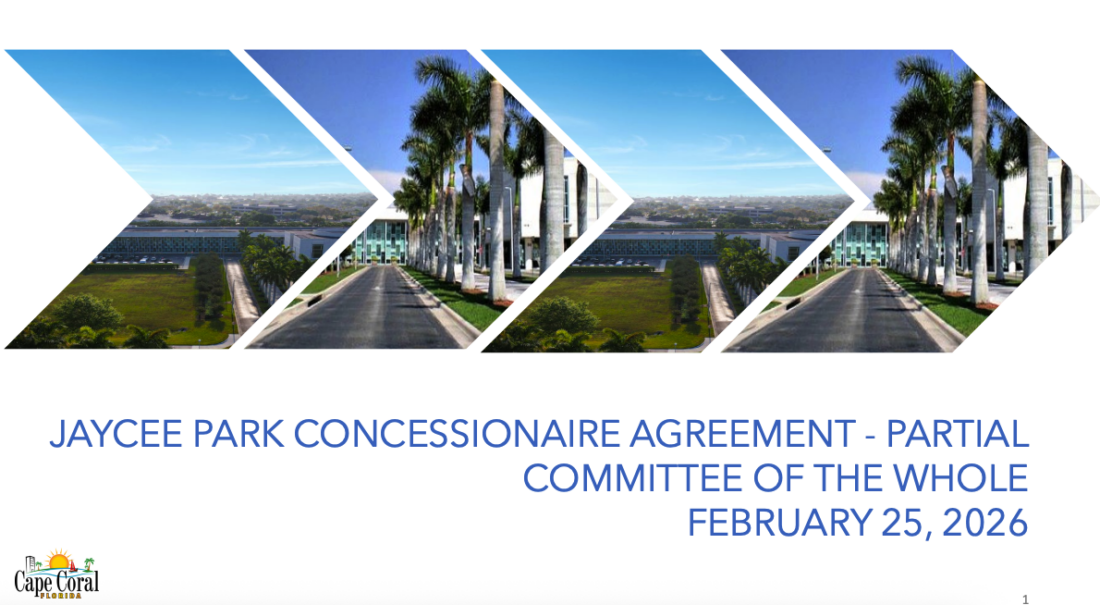 JAYCEE PARK CONCESSIONAIRE AGREEMENT - PARTIAL
COMMITTEE OF THE WHOLE
FEBRUARY 25, 2026

Cape Coral
FLORIDA

1